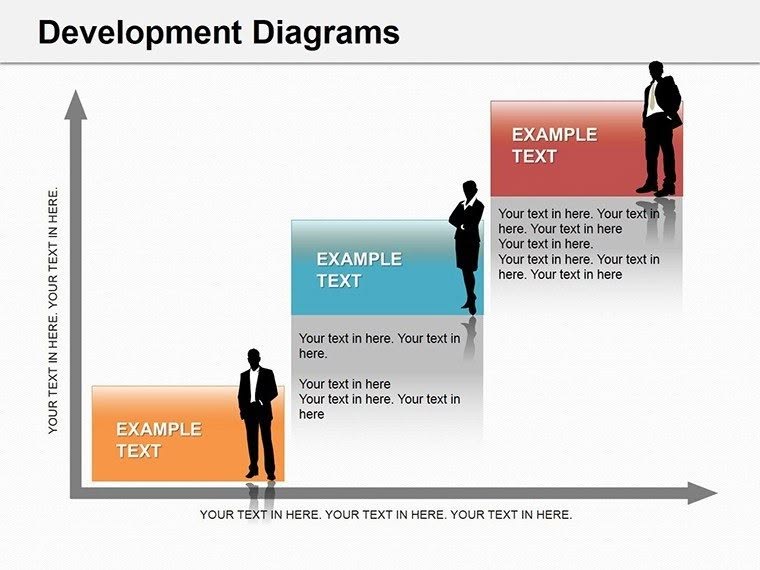 Development Diagrams

YOUR TEXT IN HERE. YOUR TEXT IN HERE.

EXAMPLE TEXT

Your text in here. Your text in here. Your text in here
Your text in here.
Your text in here. Your text in here. Your text in here

EXAMPLE TEXT

Your text in here. Your text in here.

Your text in here
Your text in here. Your text in here

EXAMPLE TEXT

YOUR TEXT IN HERE. YOUR TEXT IN HERE. YOUR TEXT IN HERE.